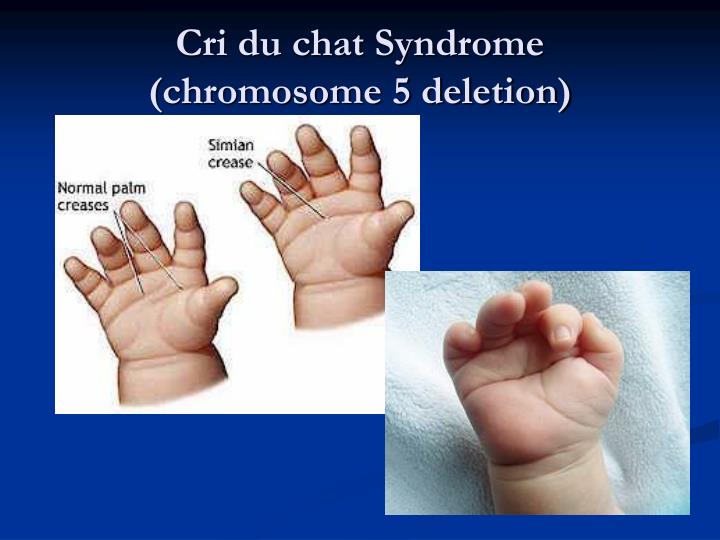 Cri du chat Syndrome
(chromosome 5 deletion)

Normal palm creases

Simian crease